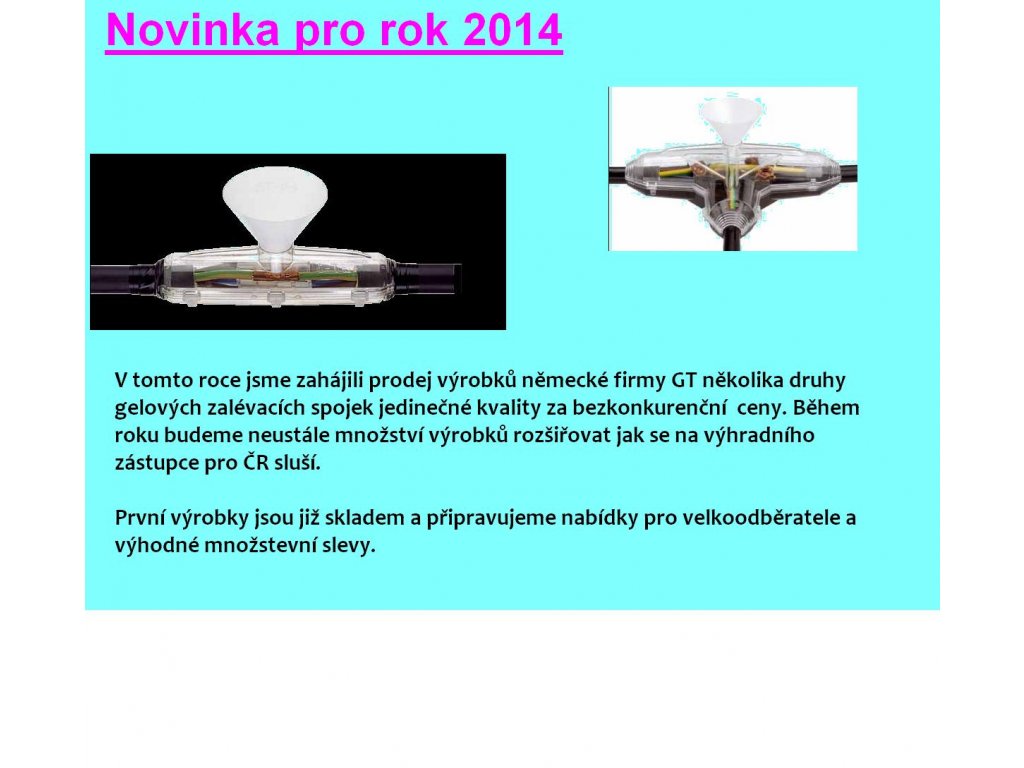 Novinka pro rok 2014

V tomto roce jsme zahájili prodej výrobků německé firmy GT několika druhy gelových zalévacích spojek jedinečné kvality za bezkonkurenční ceny. Během roku budeme neustále množství výrobků rozšiřovat jak se na výhradního zástupce pro ČR sluší.

První výrobky jsou již skladem a připravujeme nabídky pro velkoodběratele a výhodné množstevní slevy.